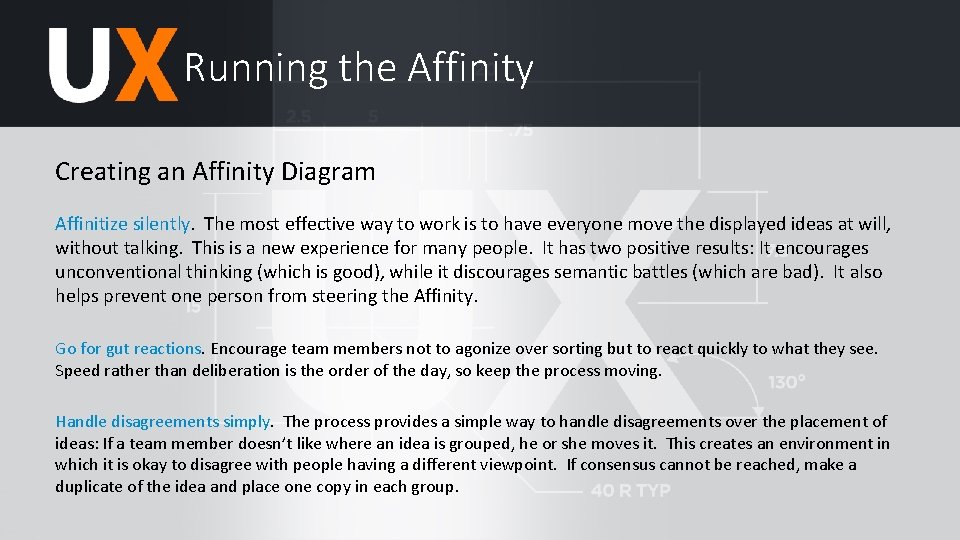 UX Running the Affinity

2.5 5 .75

Creating an Affinity Diagram

Affinitize silently. The most effective way to work is to have everyone move the displayed ideas at will, without talking. This is a new experience for many people. It has two positive results: It encourages unconventional thinking (which is good), while it discourages semantic battles (which are bad). It also helps prevent one person from steering the Affinity.

15

Go for gut reactions. Encourage team members not to agonize over sorting but to react quickly to what they see. Speed rather than deliberation is the order of the day, so keep the process moving.

130°

Handle disagreements simply. The process provides a simple way to handle disagreements over the placement of ideas: If a team member doesn't like where an idea is grouped, he or she moves it. This creates an environment in which it is okay to disagree with people having a different viewpoint. If consensus cannot be reached, make a duplicate of the idea and place one copy in each group.

40 R TYP